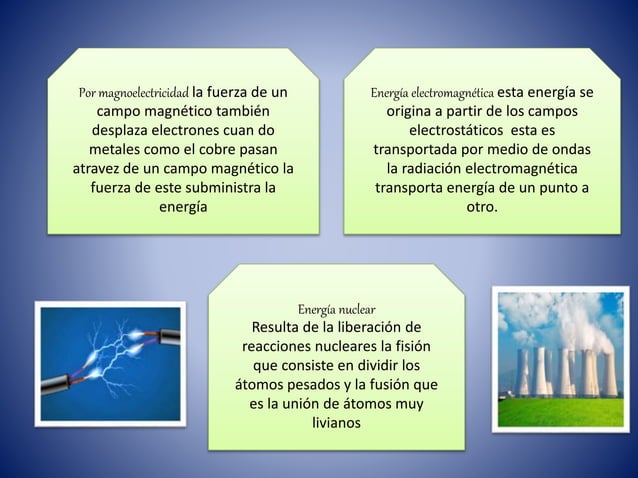 Por magnoelectricidad la fuerza de un campo magnético también desplaza electrones cuan do metales como el cobre pasan atravez de un campo magnético la fuerza de este subministra la energía

Energía electromagnética esta energía se origina a partir de los campos electrostáticos esta es transportada por medio de ondas la radiación electromagnética transporta energía de un punto a otro.

Energía nuclear
Resulta de la liberación de reacciones nucleares la fisión que consiste en dividir los átomos pesados y la fusión que es la unión de átomos muy livianos